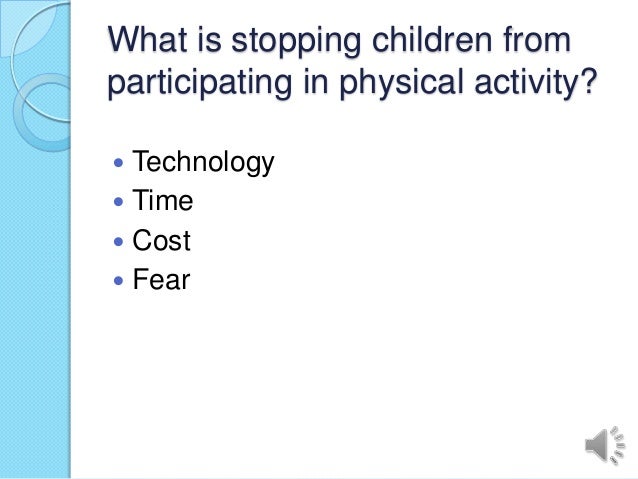 What is stopping children from participating in physical activity?

- Technology
- Time
- Cost
- Fear